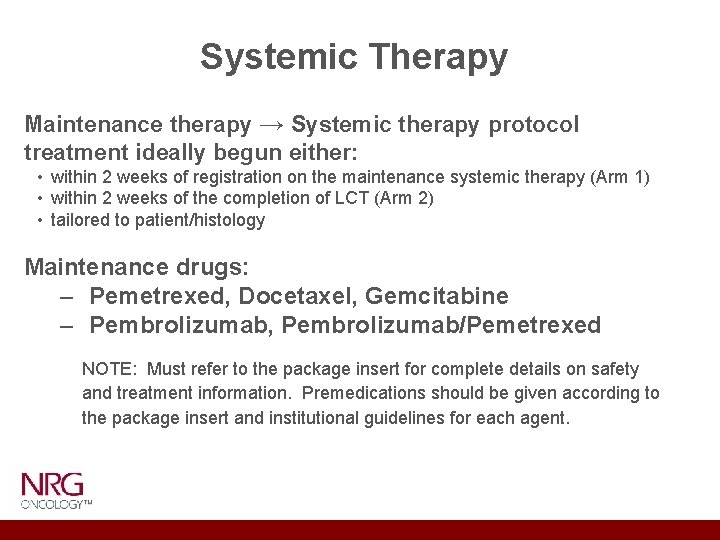 Systemic Therapy

Maintenance therapy → Systemic therapy protocol treatment ideally begun either:
• within 2 weeks of registration on the maintenance systemic therapy (Arm 1)
• within 2 weeks of the completion of LCT (Arm 2)
• tailored to patient/histology

Maintenance drugs:
– Pemetrexed, Docetaxel, Gemcitabine
– Pembrolizumab, Pembrolizumab/Pemetrexed

NOTE: Must refer to the package insert for complete details on safety and treatment information. Premedications should be given according to the package insert and institutional guidelines for each agent.

NRG ONCOLOGY™